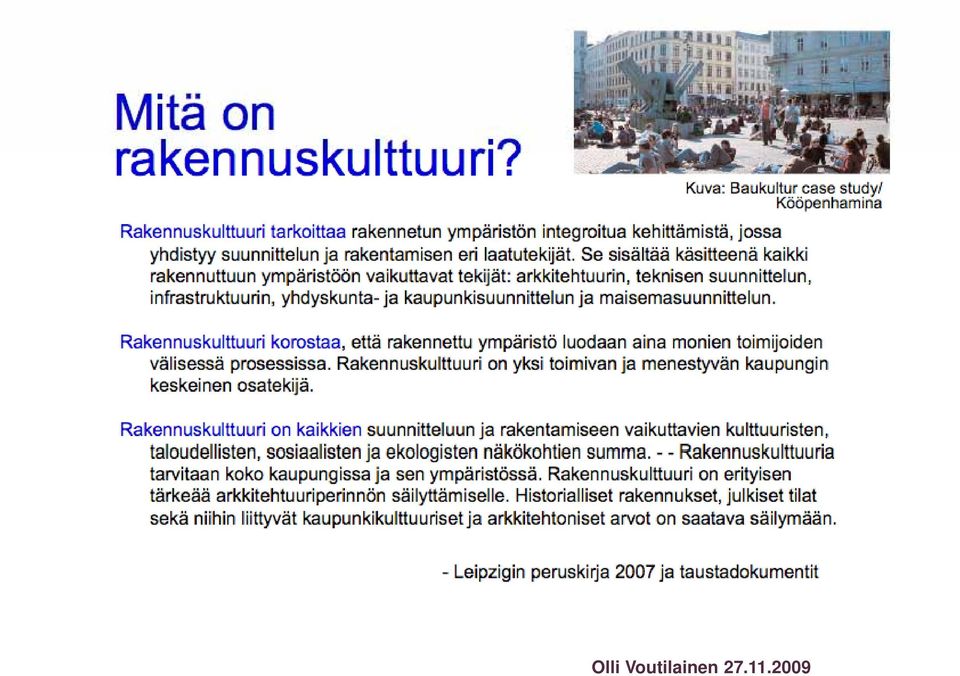 Mitä on rakennuskulttuuri?

Kuva: Baukultur case study/ Kööpenhamina

Rakennuskulttuuri tarkoittaa rakennetun ympäristön integroitua kehittämistä, jossa yhdistyy suunnittelun ja rakentamisen eri laatutekijät. Se sisältää käsitteenä kaikki rakennuttuun ympäristöön vaikuttavat tekijät: arkkitehtuurin, teknisen suunnittelun, infrastruktuurin, yhdyskunta- ja kaupunkisuunnittelun ja maisemasuunnittelun.

Rakennuskulttuuri korostaa, että rakennettu ympäristö luodaan aina monien toimijoiden välisessä prosessissa. Rakennuskulttuuri on yksi toimivan ja menestyvän kaupungin keskeinen osatekijä.

Rakennuskulttuuri on kaikkien suunnitteluun ja rakentamiseen vaikuttavien kulttuuristen, taloudellisten, sosiaalisten ja ekologisten näkökohtien summa. - - Rakennuskulttuuria tarvitaan koko kaupungissa ja sen ympäristössä. Rakennuskulttuuri on erityisen tärkeää arkkitehtuuriperinnön säilyttämiselle. Historialliset rakennukset, julkiset tilat sekä niihin liittyvät kaupunkikulttuuriset ja arkkitehtoniset arvot on saatava säilymään.

- Leipzigin peruskirja 2007 ja taustadokumentit

Olli Voutilainen 27.11.2009